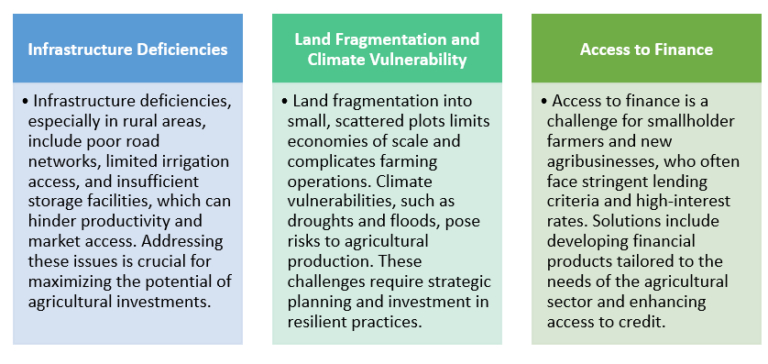 Infrastructure Deficiencies

• Infrastructure deficiencies, especially in rural areas, include poor road networks, limited irrigation access, and insufficient storage facilities, which can hinder productivity and market access. Addressing these issues is crucial for maximizing the potential of agricultural investments.

Land Fragmentation and Climate Vulnerability

• Land fragmentation into small, scattered plots limits economies of scale and complicates farming operations. Climate vulnerabilities, such as droughts and floods, pose risks to agricultural production. These challenges require strategic planning and investment in resilient practices.

Access to Finance

• Access to finance is a challenge for smallholder farmers and new agribusinesses, who often face stringent lending criteria and high-interest rates. Solutions include developing financial products tailored to the needs of the agricultural sector and enhancing access to credit.